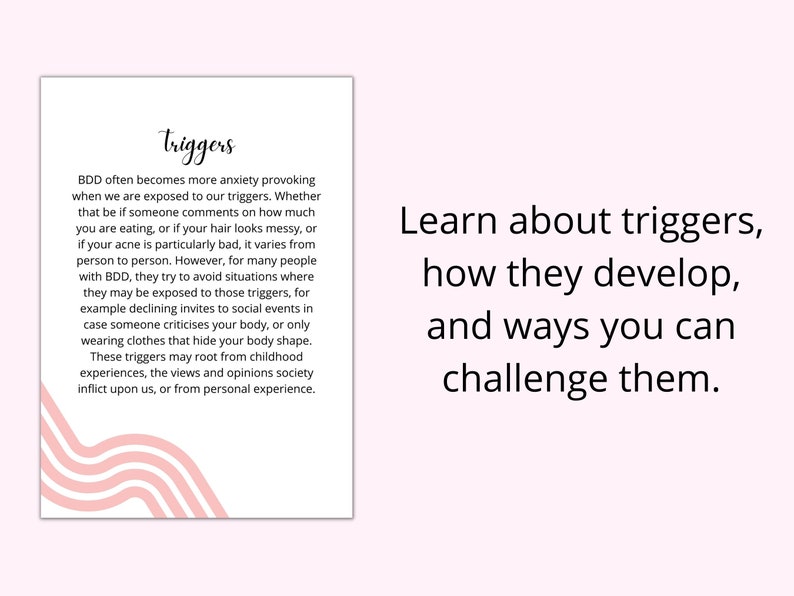 triggers

BDD often becomes more anxiety provoking when we are exposed to our triggers. Whether that be if someone comments on how much you are eating, or if your hair looks messy, or if your acne is particularly bad, it varies from person to person. However, for many people with BDD, they try to avoid situations where they may be exposed to those triggers, for example declining invites to social events in case someone criticises your body, or only wearing clothes that hide your body shape. These triggers may root from childhood experiences, the views and opinions society inflict upon us, or from personal experience.

Learn about triggers, how they develop, and ways you can challenge them.